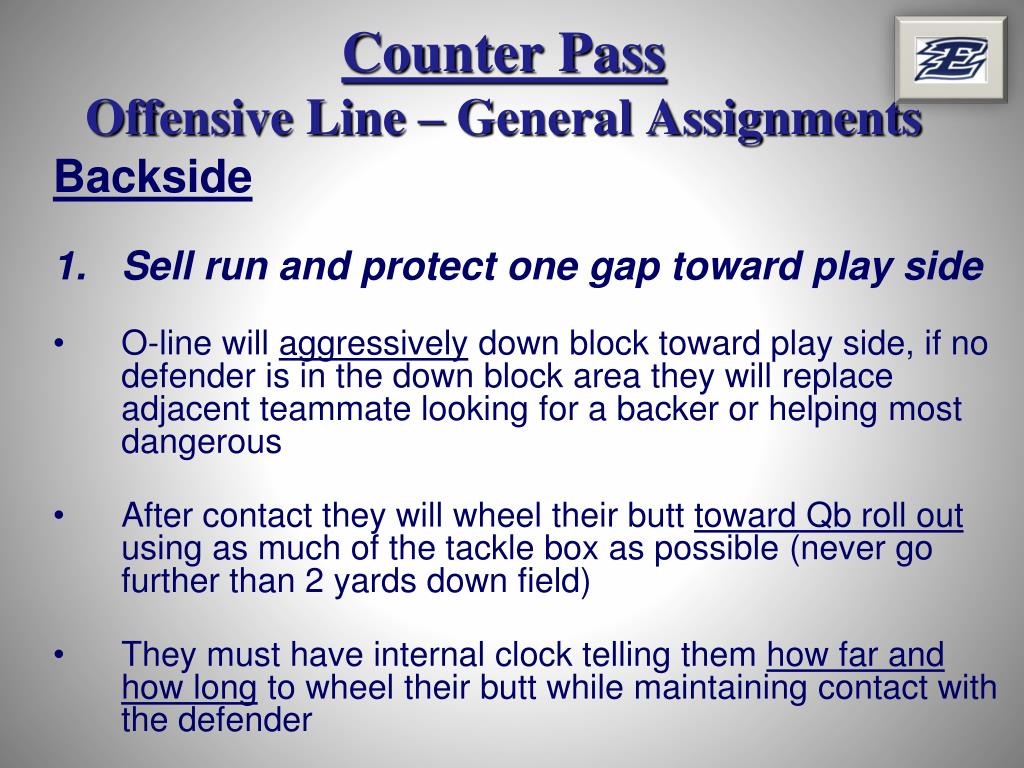 Counter Pass
Offensive Line – General Assignments

E

Backside

1. Sell run and protect one gap toward play side

• O-line will aggressively down block toward play side, if no defender is in the down block area they will replace adjacent teammate looking for a backer or helping most dangerous

• After contact they will wheel their butt toward Qb roll out using as much of the tackle box as possible (never go further than 2 yards down field)

• They must have internal clock telling them how far and how long to wheel their butt while maintaining contact with the defender